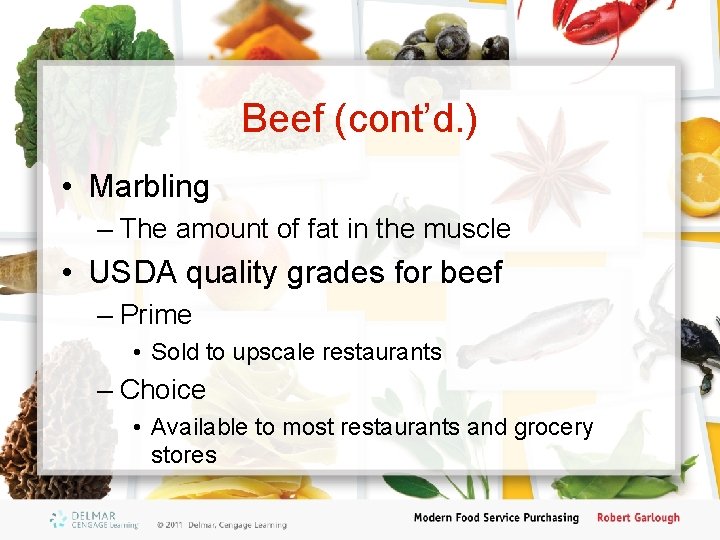 Beef (cont'd.)

• Marbling
– The amount of fat in the muscle
• USDA quality grades for beef
– Prime
• Sold to upscale restaurants
– Choice
• Available to most restaurants and grocery stores

DELMAR CENGAGE Learning
© 2011 Delmar, Cengage Learning
Modern Food Service Purchasing
Robert Garlough